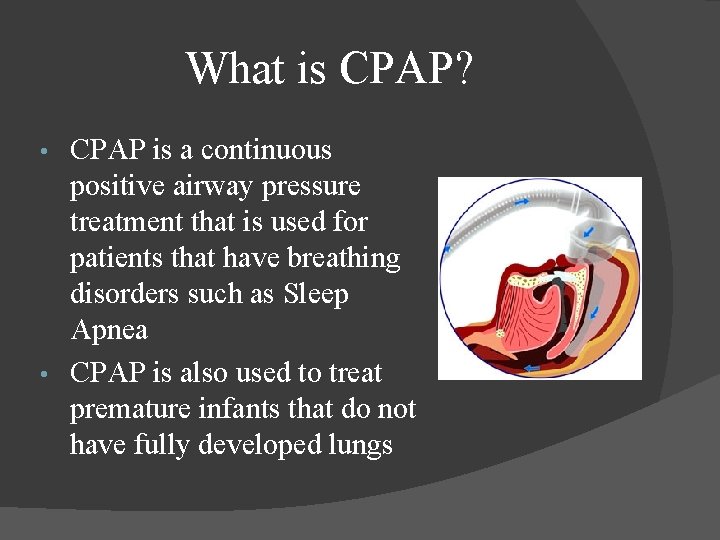 What is CPAP?

• CPAP is a continuous positive airway pressure treatment that is used for patients that have breathing disorders such as Sleep Apnea

• CPAP is also used to treat premature infants that do not have fully developed lungs